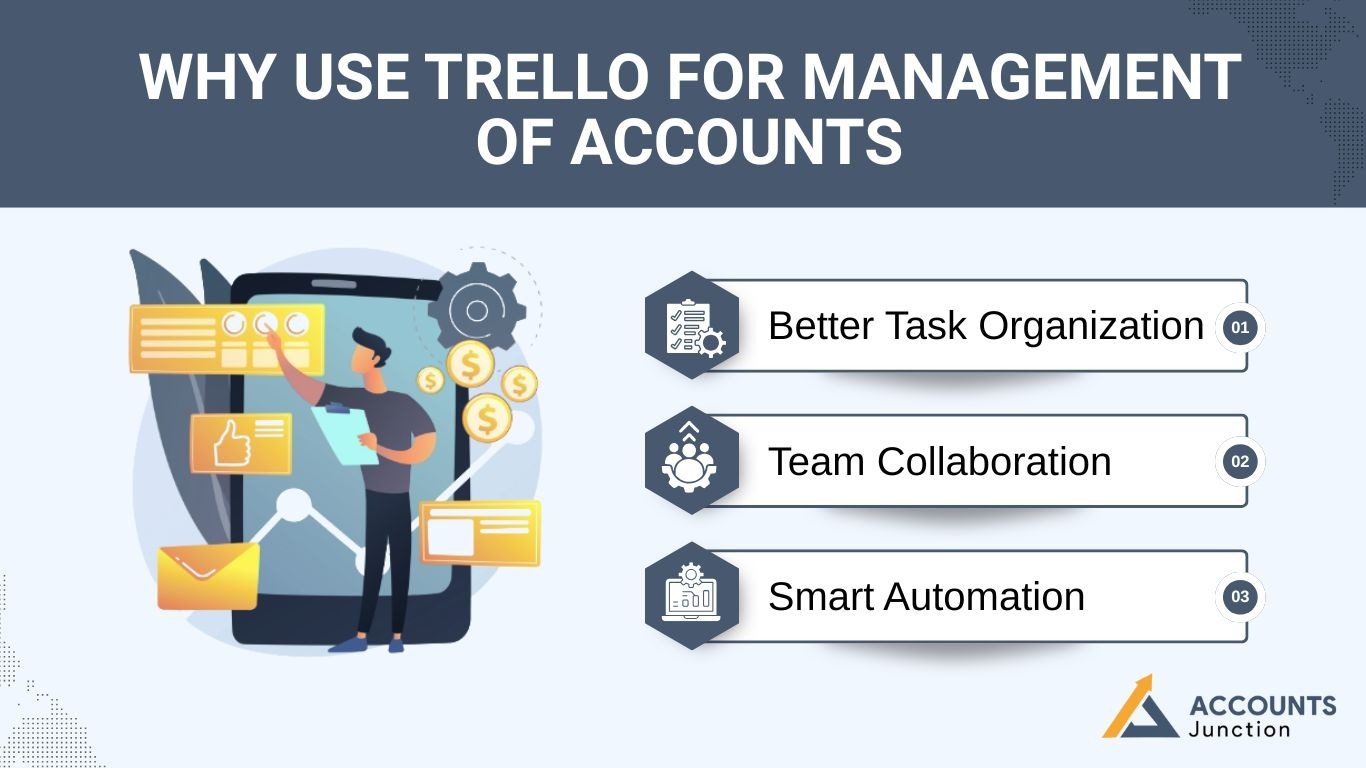 WHY USE TRELLO FOR MANAGEMENT OF ACCOUNTS

Better Task Organization 01

Team Collaboration 02

Smart Automation 03

ACCOUNTS Junction